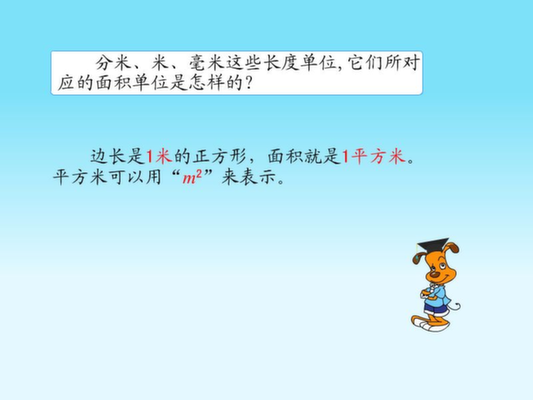 分米、米、毫米这些长度单位，它们所对应的面积单位是怎样的？

边长是1米的正方形，面积就是1平方米。平方米可以用“$m^2$”来表示。